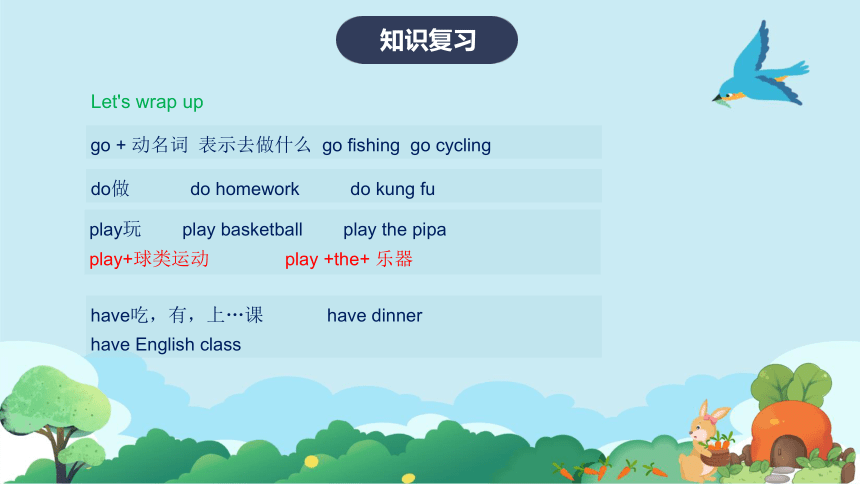 知识复习

Let's wrap up

go + 动名词 表示去做什么 go fishing go cycling

do做 do homework do kung fu

play玩 play basketball play the pipa

play+球类运动 play +the+ 乐器

have吃，有，上…课 have dinner

have English class